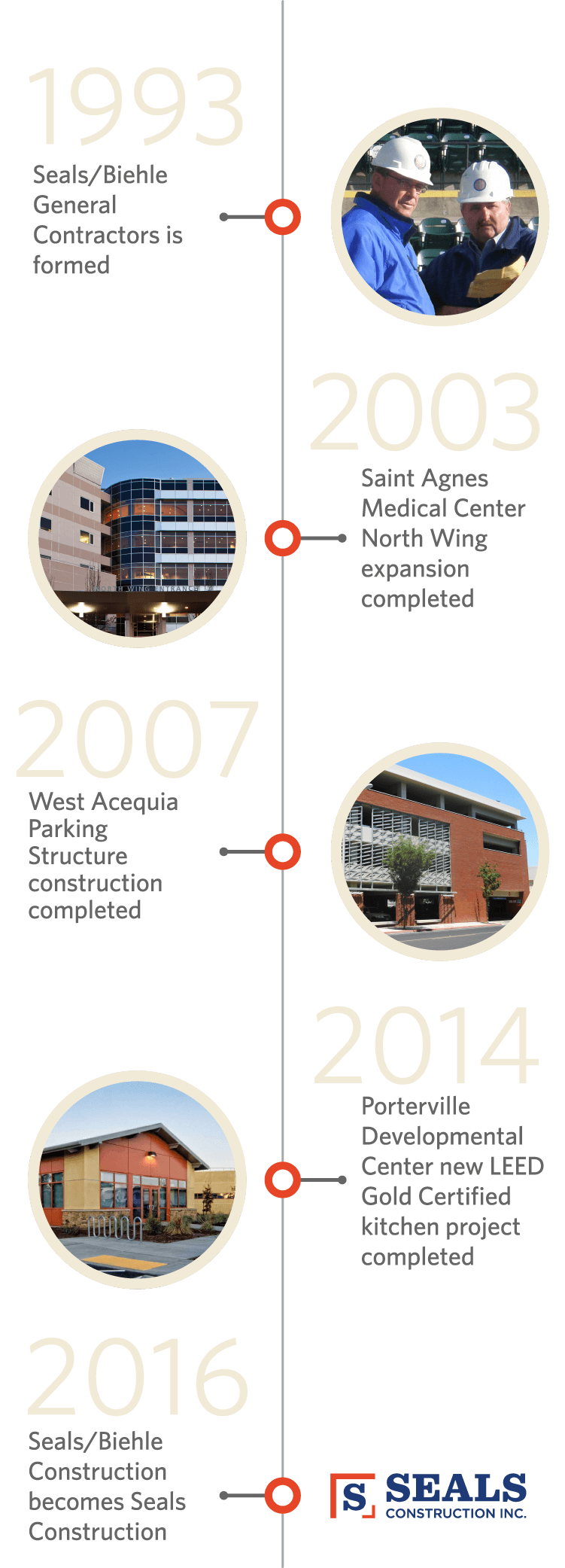 1993

Seals/Biehle General Contractors is formed

2003

Saint Agnes Medical Center North Wing expansion completed

NORTH WING ENTRANCE

2007

West Acequia Parking Structure construction completed

2014

Porterville Developmental Center new LEED Gold Certified kitchen project completed

2016

Seals/Biehle Construction becomes Seals Construction

S SEALS CONSTRUCTION INC.